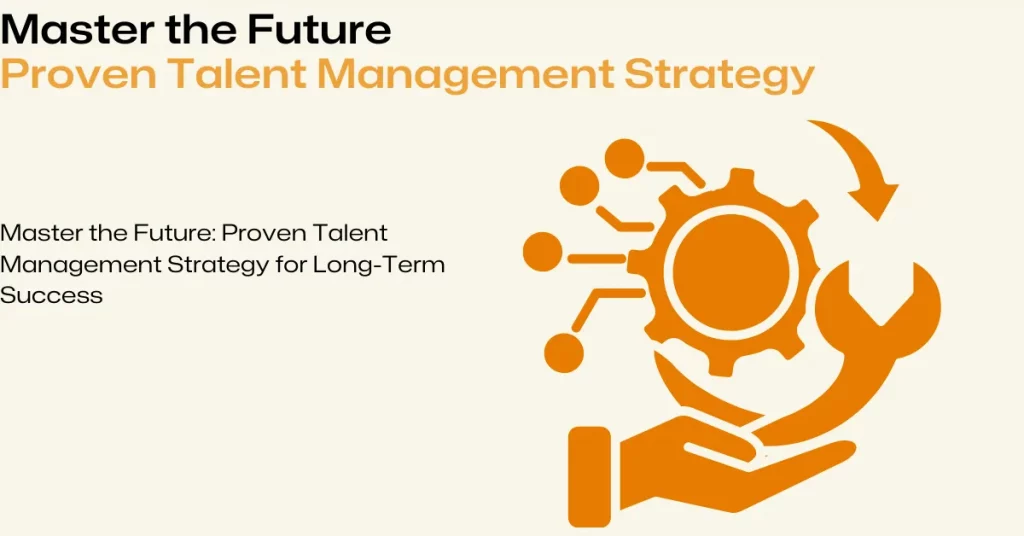 Master the Future
Proven Talent Management Strategy

Master the Future: Proven Talent Management Strategy for Long-Term Success